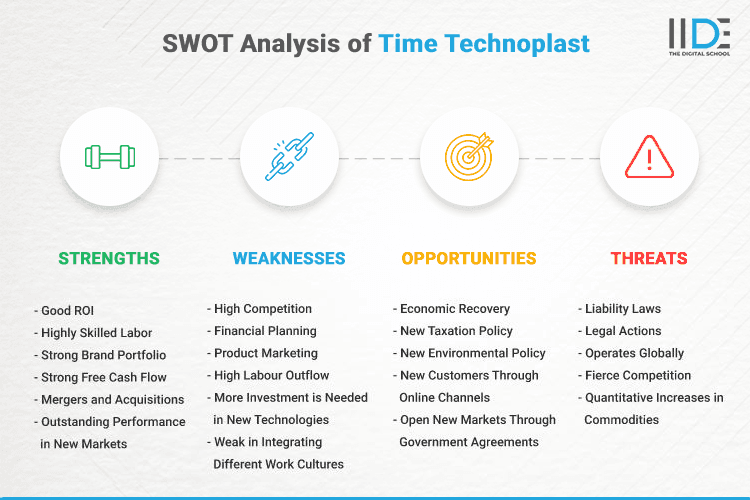 SWOT Analysis of Time Technoplast

IIDE
THE DIGITAL SCHOOL

STRENGTHS

- Good ROI
- Highly Skilled Labor
- Strong Brand Portfolio
- Strong Free Cash Flow
- Mergers and Acquisitions
- Outstanding Performance in New Markets

WEAKNESSES

- High Competition
- Financial Planning
- Product Marketing
- High Labour Outflow
- More Investment is Needed in New Technologies
- Weak in Integrating Different Work Cultures

OPPORTUNITIES

- Economic Recovery
- New Taxation Policy
- New Environmental Policy
- New Customers Through Online Channels
- Open New Markets Through Government Agreements

THREATS

- Liability Laws
- Legal Actions
- Operates Globally
- Fierce Competition
- Quantitative Increases in Commodities